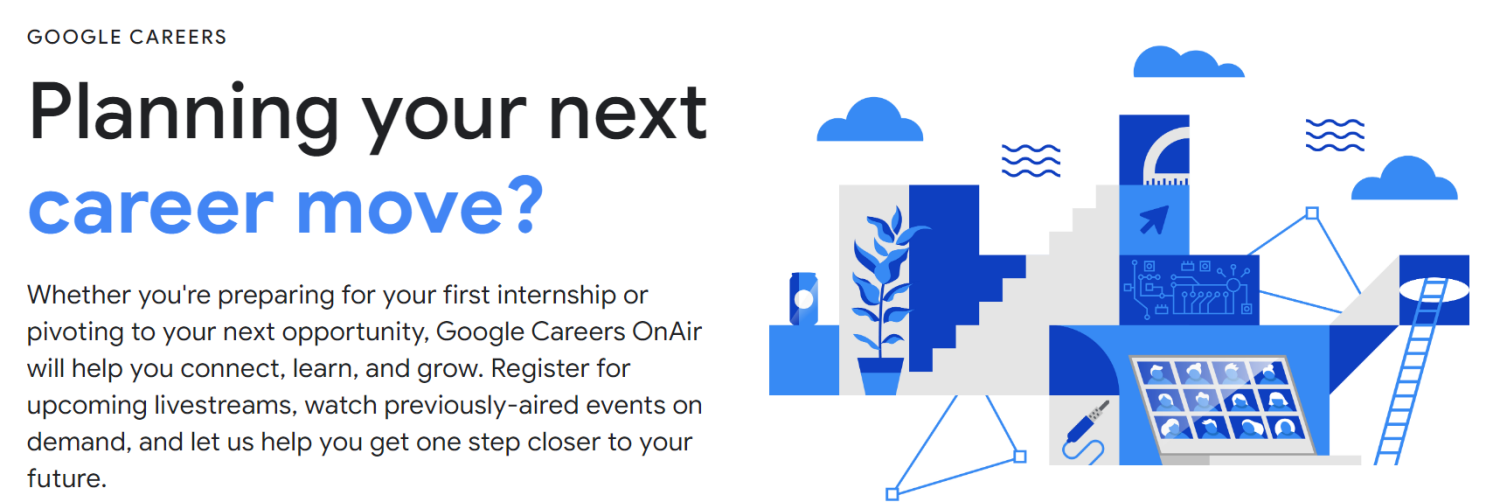 GOOGLE CAREERS

Planning your next career move?

Whether you're preparing for your first internship or pivoting to your next opportunity, Google Careers OnAir will help you connect, learn, and grow. Register for upcoming livestreams, watch previously-aired events on demand, and let us help you get one step closer to your future.